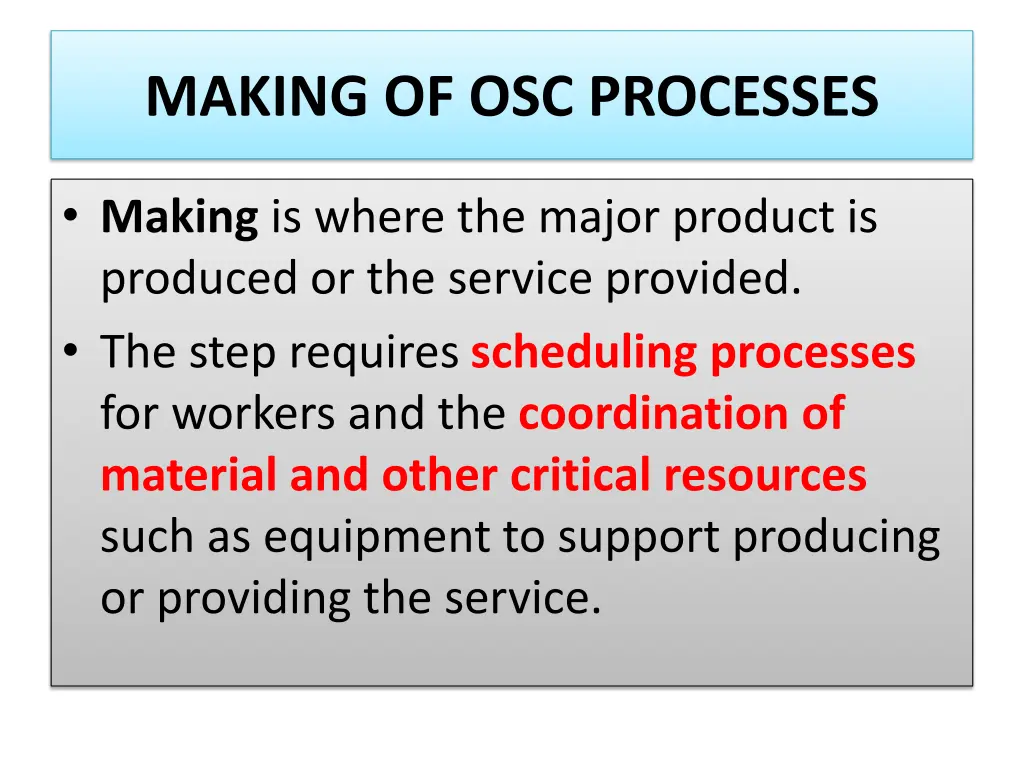 MAKING OF OSC PROCESSES

• Making is where the major product is produced or the service provided.
• The step requires scheduling processes for workers and the coordination of material and other critical resources such as equipment to support producing or providing the service.